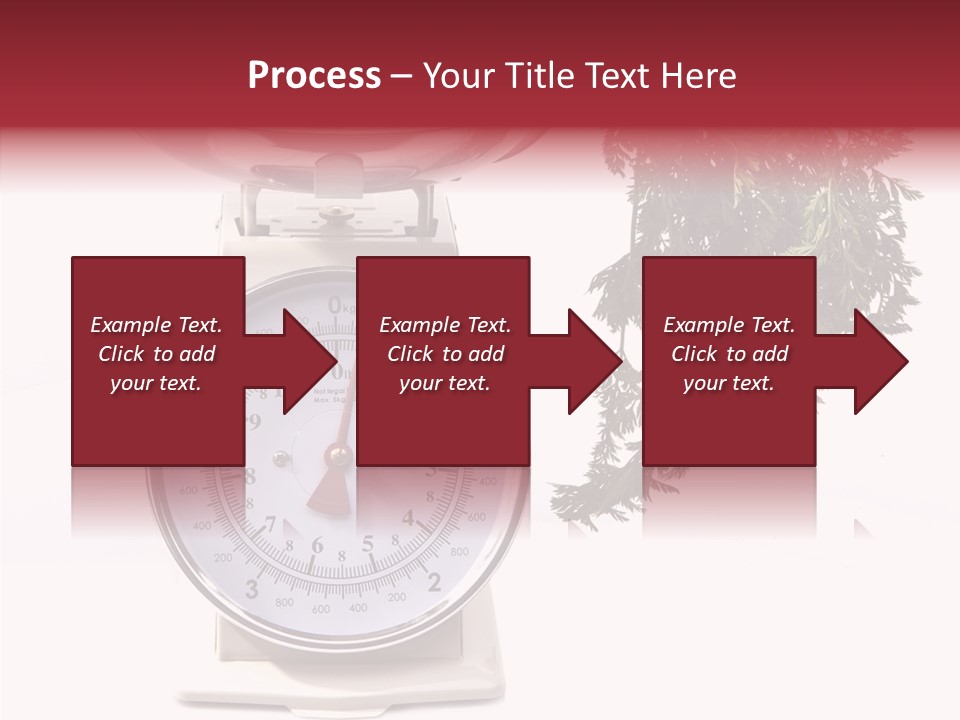 Process – Your Title Text Here

Example Text. Click to add your text.

Example Text. Click to add your text.

Example Text. Click to add your text.